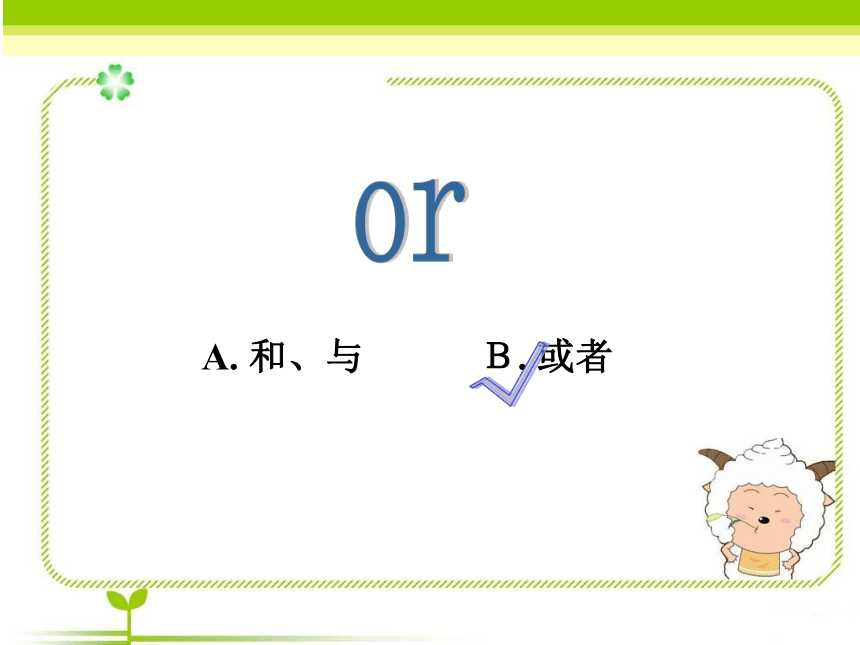 or

A. 和、与　　B. 或者